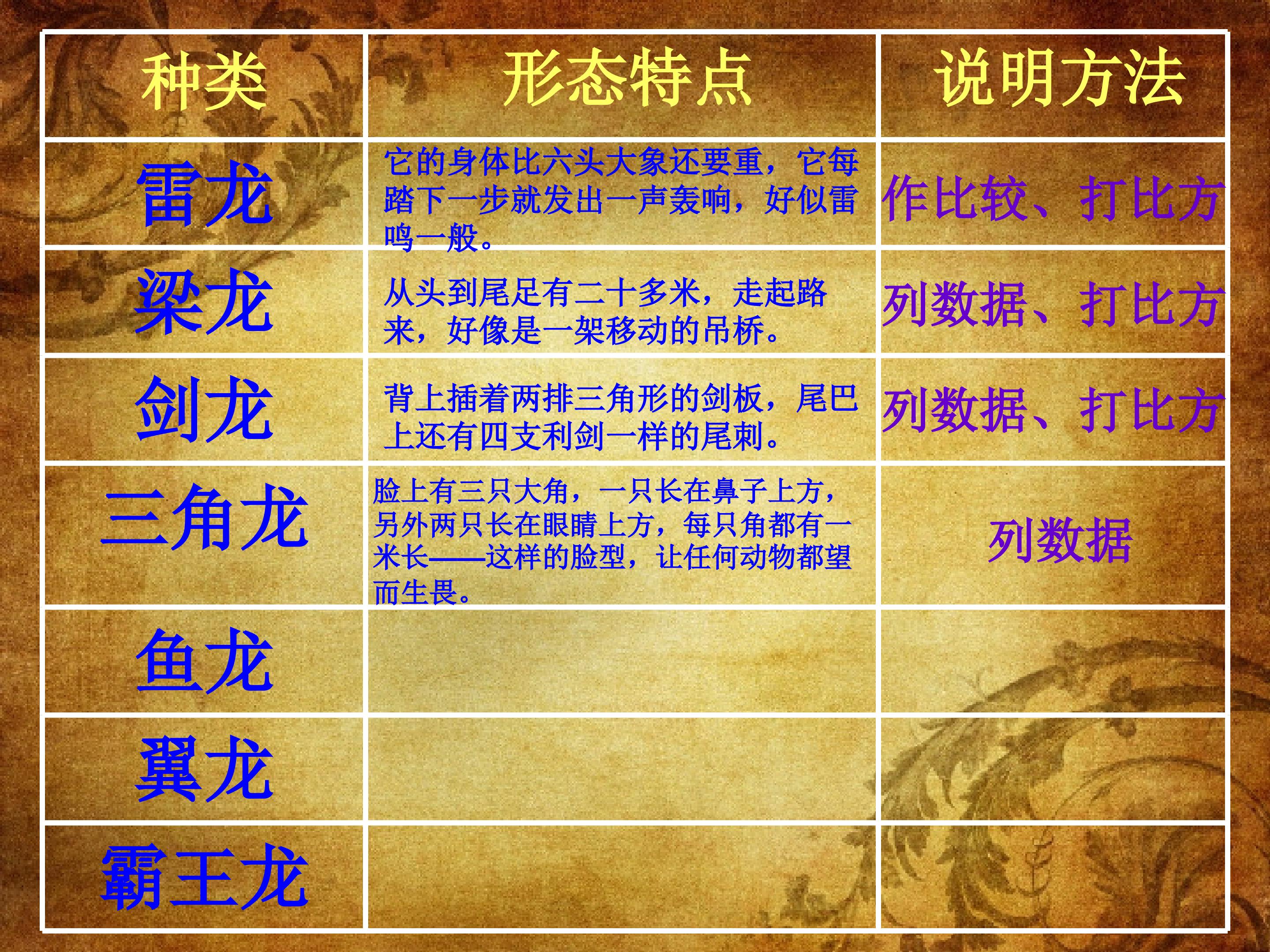 | 种类 | 形态特点 | 说明方法 |
|---|---|---|
| 雷龙 | 它的身体比六头大象还要重，它每踏下一步就发出一声轰响，好似雷鸣一般。 | 作比较、打比方 |
| 梁龙 | 从头到尾足有二十多米，走起路来，好像是一架移动的吊桥。 | 列数据、打比方 |
| 剑龙 | 背上插着两排三角形的剑板，尾巴上还有四支利剑一样的尾刺。 | 列数据、打比方 |
| 三角龙 | 脸上有三只大角，一只长在鼻子上方，另外两只长在眼睛上方，每只角都有一米长——这样的脸型，让任何动物都望而生畏。 | 列数据 |
| 鱼龙 | | |
| 翼龙 | | |
| 霸王龙 | | |